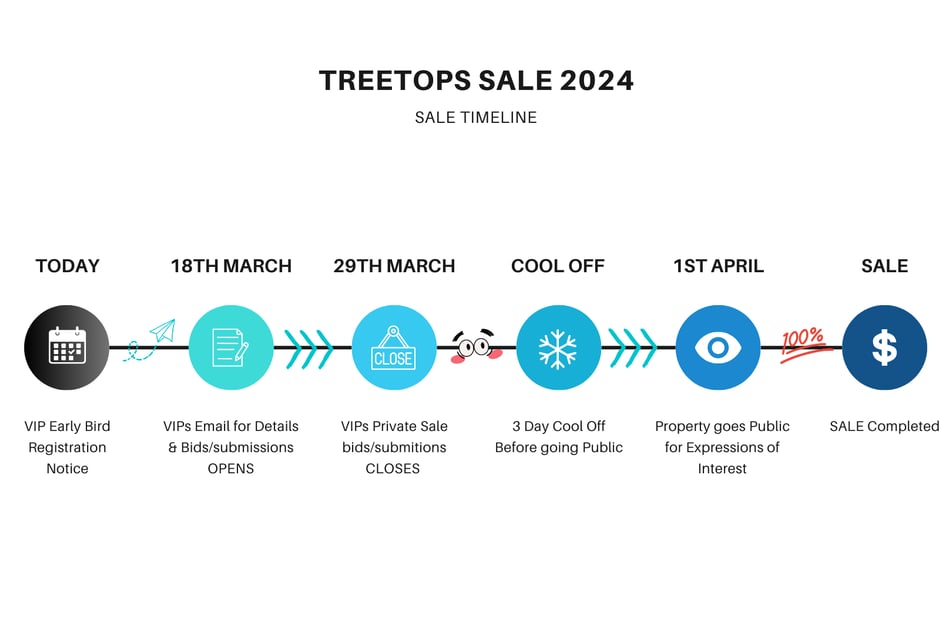 TREETOPS SALE 2024

SALE TIMELINE

TODAY

VIP Early Bird Registration Notice

18TH MARCH

VIPs Email for Details & Bids/submissions OPENS

29TH MARCH

CLOSE

VIPs Private Sale bids/submitions CLOSES

COOL OFF

3 Day Cool Off Before going Public

1ST APRIL

Property goes Public for Expressions of Interest

100%

SALE

$

SALE Completed